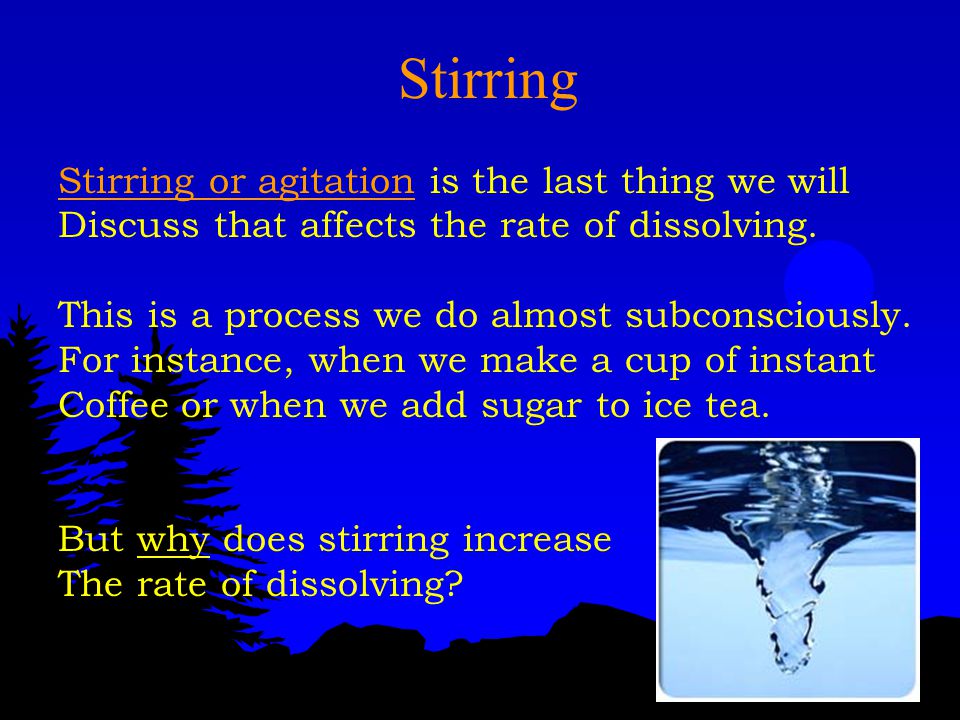 Stirring

Stirring or agitation is the last thing we will Discuss that affects the rate of dissolving.

This is a process we do almost subconsciously. For instance, when we make a cup of instant Coffee or when we add sugar to ice tea.

But why does stirring increase The rate of dissolving?